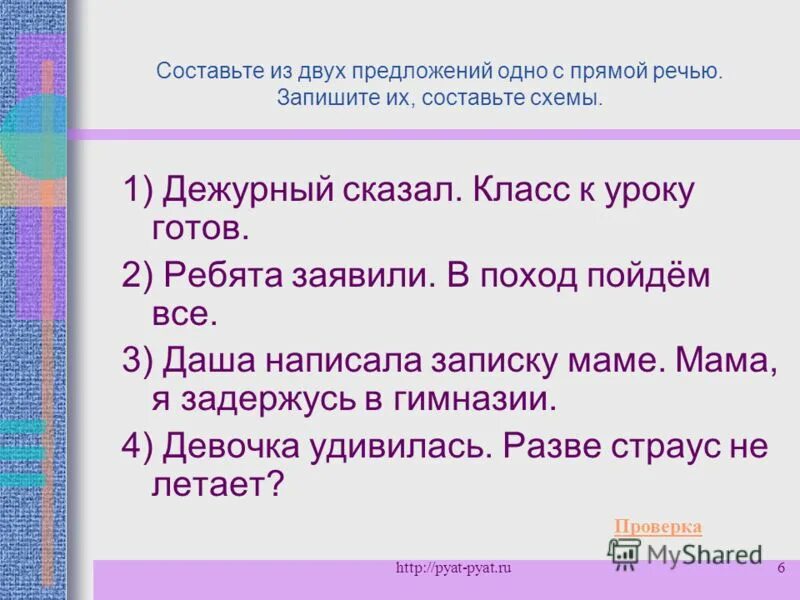 Составьте из двух предложений одно с прямой речью. Запишите их, составьте схемы.

1) Дежурный сказал. Класс к уроку готов.

2) Ребята заявили. В поход пойдём все.

3) Даша написала записку маме. Мама, я задержусь в гимназии.

4) Девочка удивилась. Разве страус не летает?

Проверка

MyShared

http://pyat-pyat.ru

6